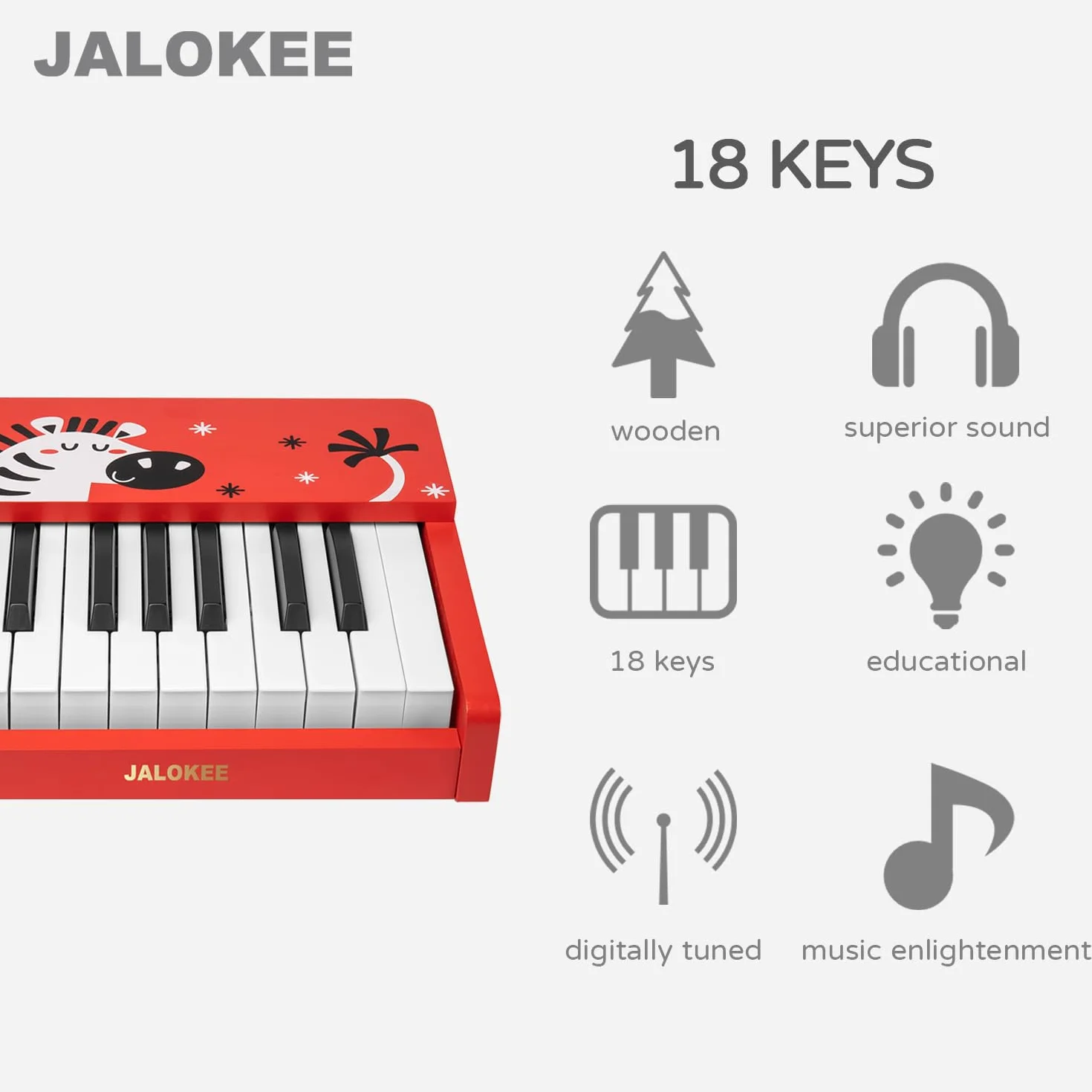 JALOKEE

18 KEYS

wooden

superior sound

18 keys

educational

digitally tuned

music enlightenment

JALOKEE